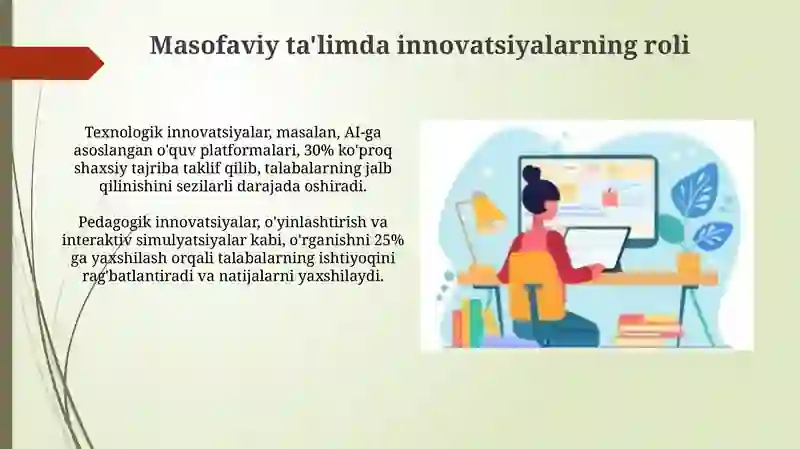 Masofaviy ta'limda innovatsiyalarning roli

Texnologik innovatsiyalar, masalan, AI-ga asoslangan o'quv platformalari, 30% ko'proq shaxsiy tajriba taklif qilib, talabalarning jalb qilinishini sezilarli darajada oshiradi.

Pedagogik innovatsiyalar, o'yinlashtirish va interaktiv simulyatsiyalar kabi, o'rganishni 25% ga yaxshilash orqali talabalarning ishtiyoqini rag'batlantiradi va natijalarni yaxshilaydi.